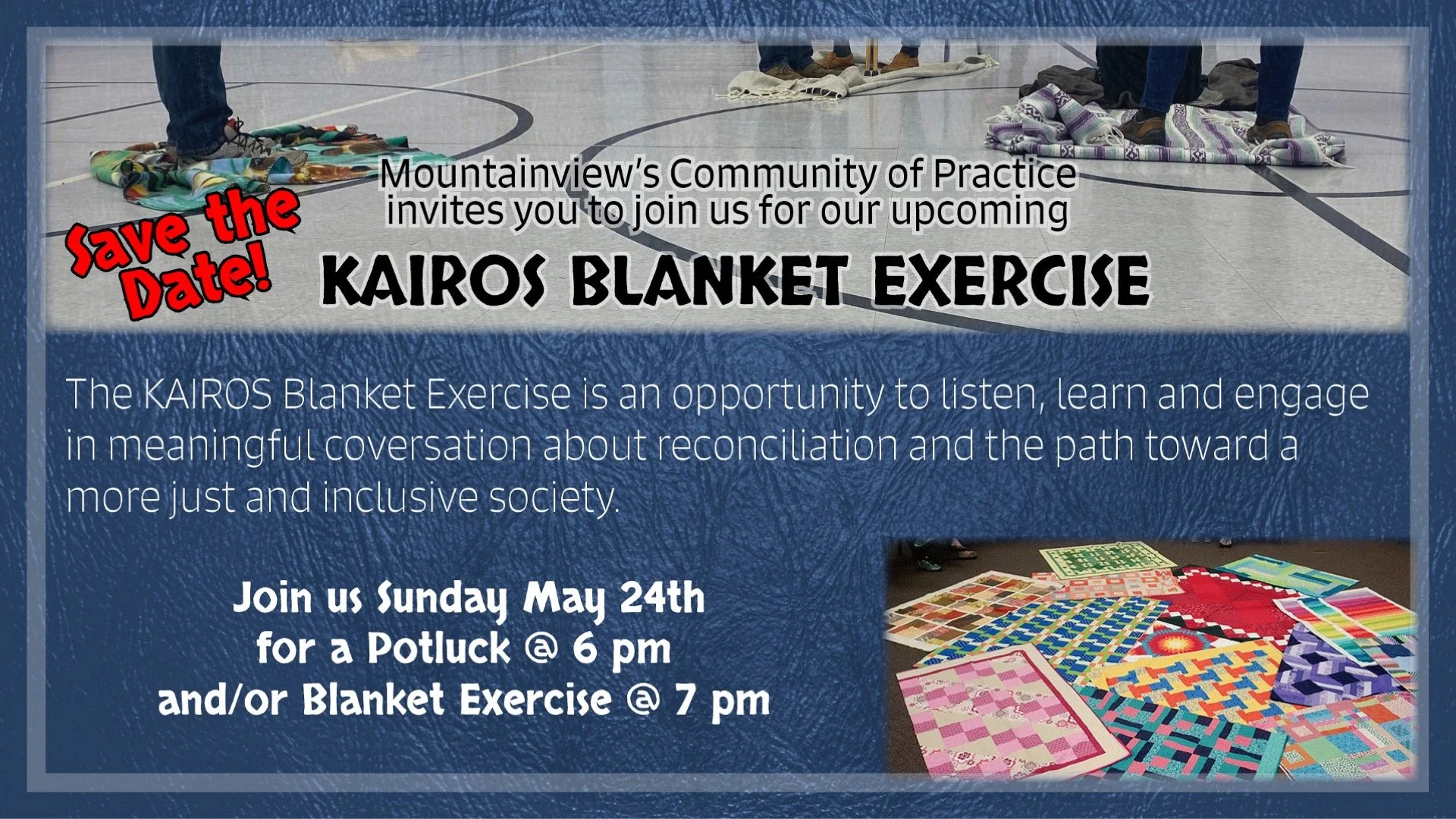 Save the Date!

Mountainview's Community of Practice invites you to join us for our upcoming

KAIROS BLANKET EXERCISE

The KAIROS Blanket Exercise is an opportunity to listen, learn and engage in meaningful coversation about reconciliation and the path toward a more just and inclusive society.

Join us Sunday May 24th
for a Potluck @ 6 pm
and/or Blanket Exercise @ 7 pm